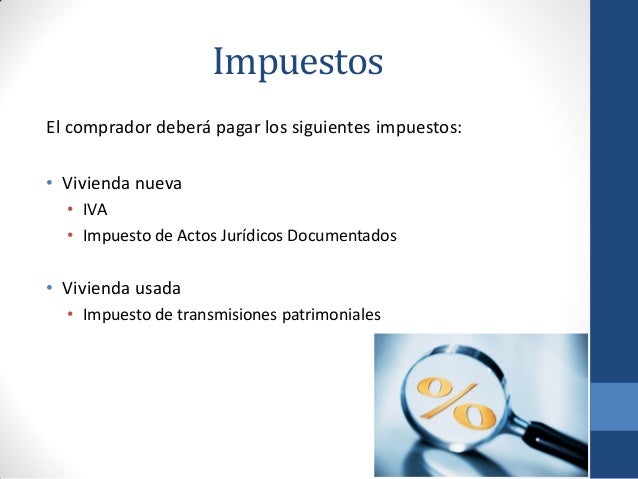 Impuestos

El comprador deberá pagar los siguientes impuestos:

• Vivienda nueva
 • IVA
 • Impuesto de Actos Jurídicos Documentados

• Vivienda usada
 • Impuesto de transmisiones patrimoniales

%